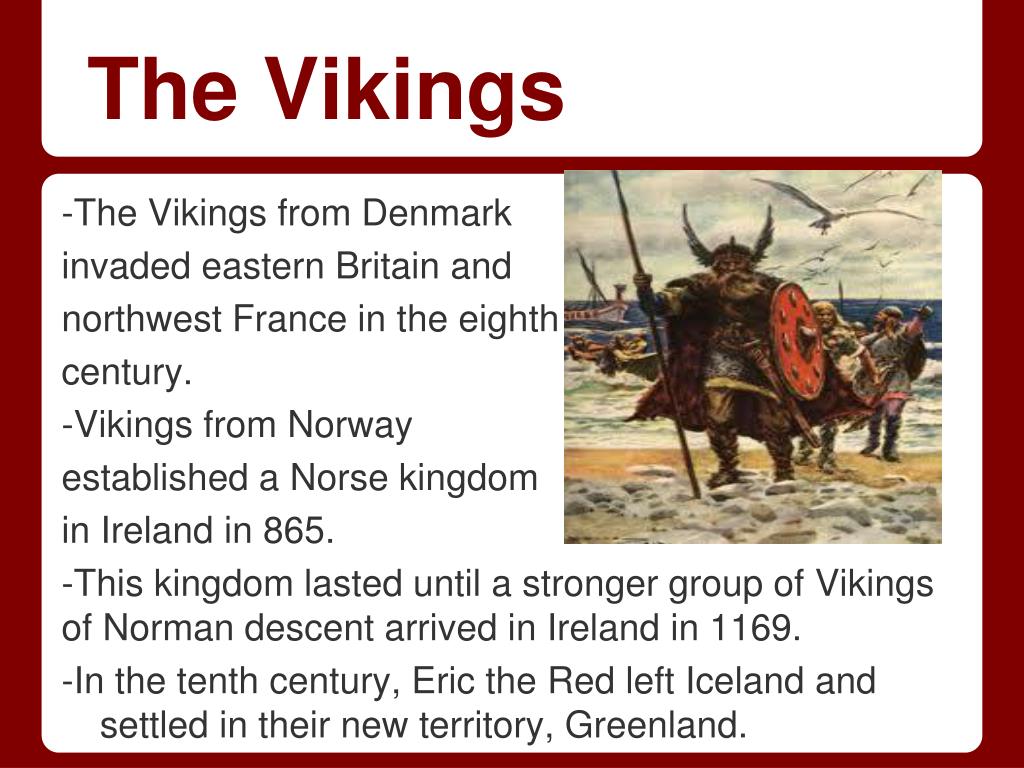 The Vikings

-The Vikings from Denmark invaded eastern Britain and northwest France in the eighth century.

-Vikings from Norway established a Norse kingdom in Ireland in 865.

-This kingdom lasted until a stronger group of Vikings of Norman descent arrived in Ireland in 1169.

-In the tenth century, Eric the Red left Iceland and settled in their new territory, Greenland.